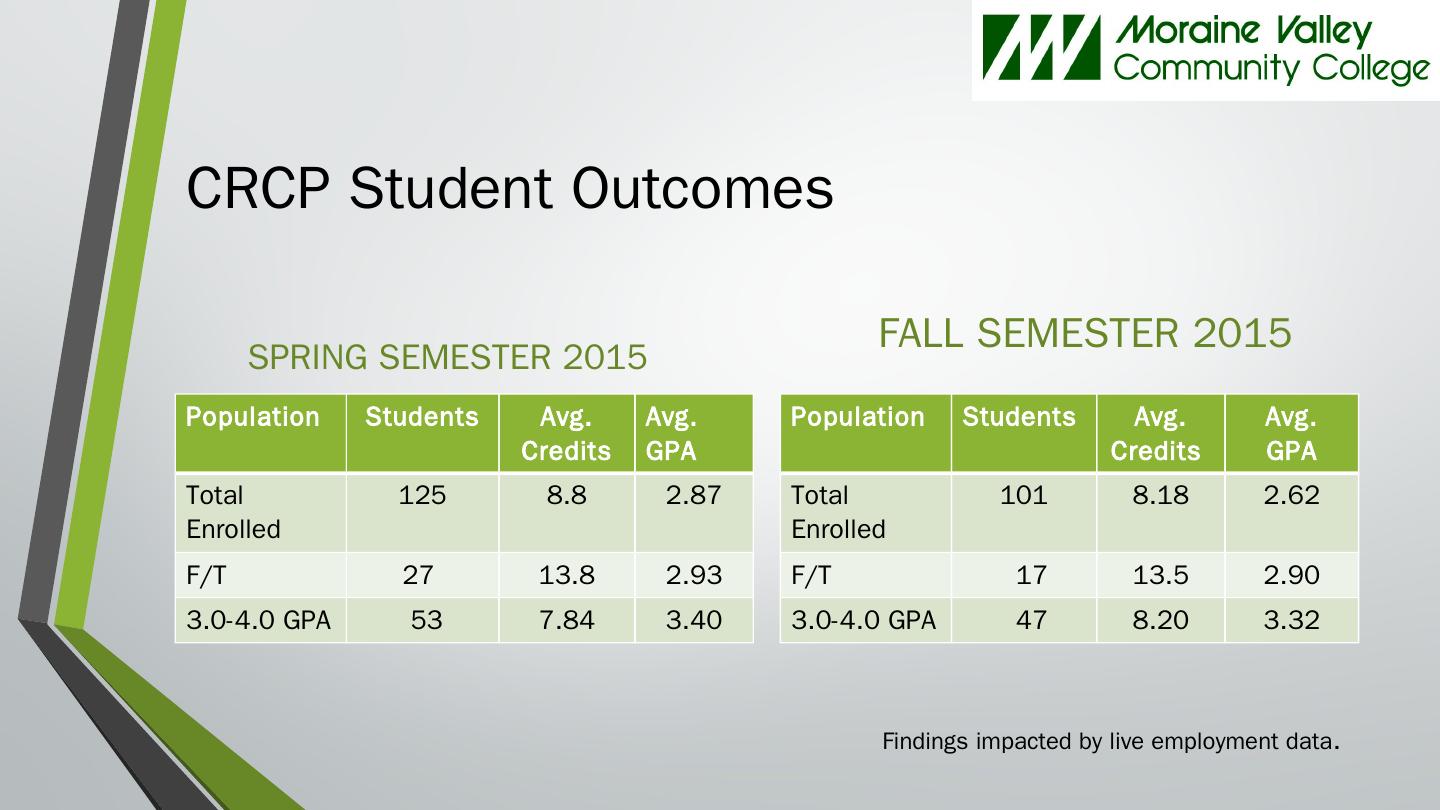 Moraine Valley Community College

CRCP Student Outcomes

SPRING SEMESTER 2015

| Population | Students | Avg. Credits | Avg. GPA |
|---|---|---|---|
| Total Enrolled | 125 | 8.8 | 2.87 |
| F/T | 27 | 13.8 | 2.93 |
| 3.0-4.0 GPA | 53 | 7.84 | 3.40 |

FALL SEMESTER 2015

| Population | Students | Avg. Credits | Avg. GPA |
|---|---|---|---|
| Total Enrolled | 101 | 8.18 | 2.62 |
| F/T | 17 | 13.5 | 2.90 |
| 3.0-4.0 GPA | 47 | 8.20 | 3.32 |

Findings impacted by live employment data.